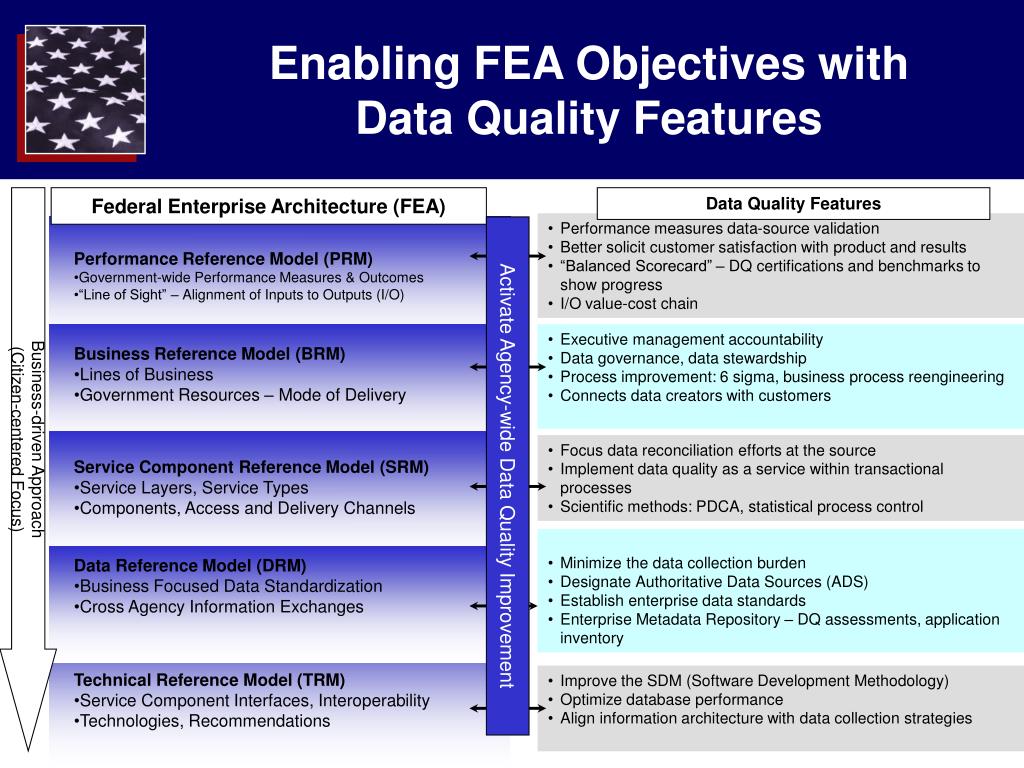 Enabling FEA Objectives with Data Quality Features

Business-driven Approach (Citizen-centered Focus)

Federal Enterprise Architecture (FEA)

Performance Reference Model (PRM)
•Government-wide Performance Measures & Outcomes
•“Line of Sight” – Alignment of Inputs to Outputs (I/O)

Business Reference Model (BRM)
•Lines of Business
•Government Resources – Mode of Delivery

Service Component Reference Model (SRM)
•Service Layers, Service Types
•Components, Access and Delivery Channels

Data Reference Model (DRM)
•Business Focused Data Standardization
•Cross Agency Information Exchanges

Technical Reference Model (TRM)
•Service Component Interfaces, Interoperability
•Technologies, Recommendations

Activate Agency-wide Data Quality Improvement

Data Quality Features

• Performance measures data-source validation
• Better solicit customer satisfaction with product and results
• “Balanced Scorecard” – DQ certifications and benchmarks to show progress
• I/O value-cost chain

• Executive management accountability
• Data governance, data stewardship
• Process improvement: 6 sigma, business process reengineering
• Connects data creators with customers

• Focus data reconciliation efforts at the source
• Implement data quality as a service within transactional processes
• Scientific methods: PDCA, statistical process control

• Minimize the data collection burden
• Designate Authoritative Data Sources (ADS)
• Establish enterprise data standards
• Enterprise Metadata Repository – DQ assessments, application inventory

• Improve the SDM (Software Development Methodology)
• Optimize database performance
• Align information architecture with data collection strategies